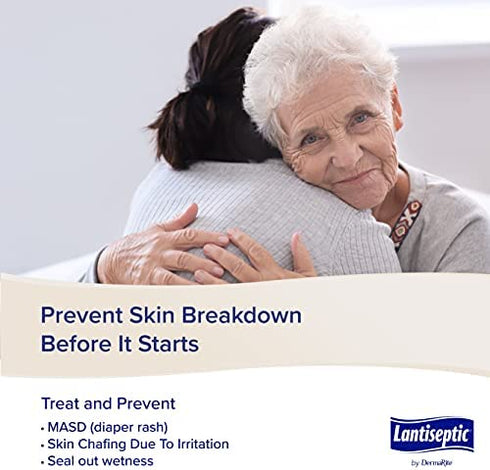 Prevent Skin Breakdown Before It Starts

Treat and Prevent

• MASD (diaper rash)
• Skin Chafing Due To Irritation
• Seal out wetness

Lantiseptic
by DermaRite